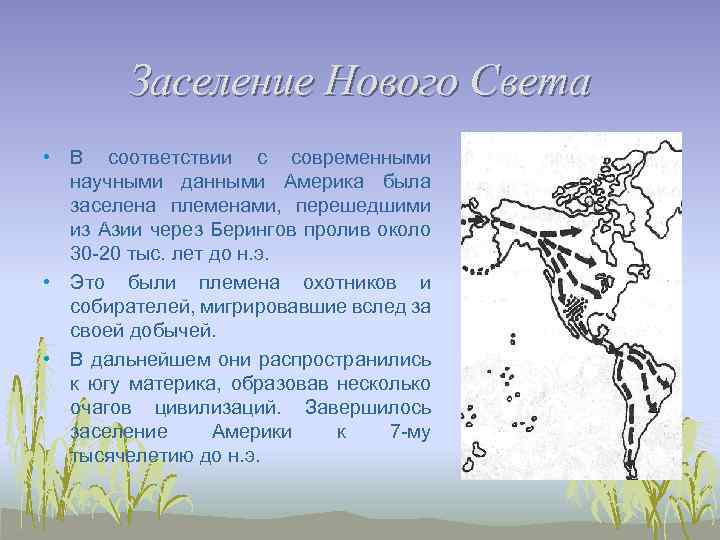 Заселение Нового Света

• В соответствии с современными научными данными Америка была заселена племенами, перешедшими из Азии через Берингов пролив около 30-20 тыс. лет до н.э.

• Это были племена охотников и собирателей, мигрировавшие вслед за своей добычей.

• В дальнейшем они распространились к югу материка, образовав несколько очагов цивилизаций. Завершилось заселение Америки к 7-му тысячелетию до н.э.